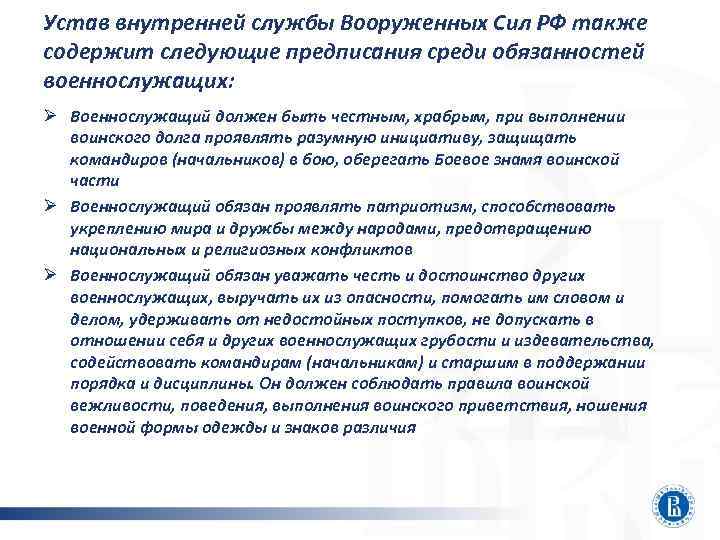 Устав внутренней службы Вооруженных Сил РФ также содержит следующие предписания среди обязанностей военнослужащих:

➢ Военнослужащий должен быть честным, храбрым, при выполнении воинского долга проявлять разумную инициативу, защищать командиров (начальников) в бою, оберегать Боевое знамя воинской части

➢ Военнослужащий обязан проявлять патриотизм, способствовать укреплению мира и дружбы между народами, предотвращению национальных и религиозных конфликтов

➢ Военнослужащий обязан уважать честь и достоинство других военнослужащих, выручать их из опасности, помогать им словом и делом, удерживать от недостойных поступков, не допускать в отношении себя и других военнослужащих грубости и издевательства, содействовать командирам (начальникам) и старшим в поддержании порядка и дисциплины. Он должен соблюдать правила воинской вежливости, поведения, выполнения воинского приветствия, ношения военной формы одежды и знаков различия